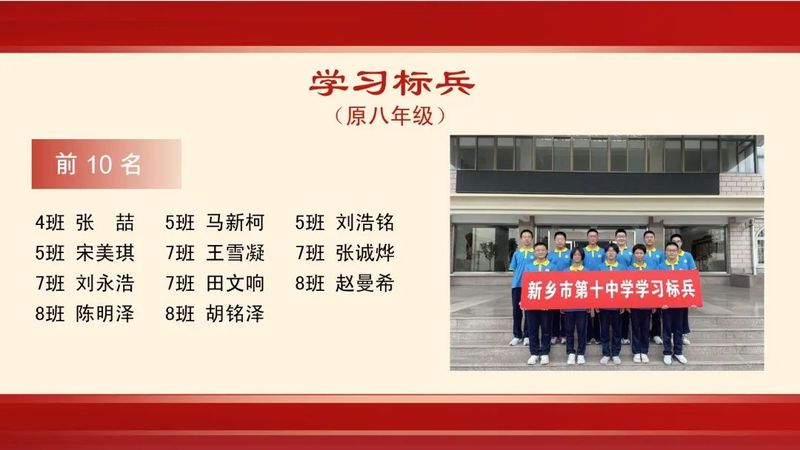 学习标兵
（原八年级）

前 10 名

4班 张　喆　5班 马新柯　5班 刘浩铭
5班 宋美琪　7班 王雪凝　7班 张诚烨
7班 刘永浩　7班 田文响　8班 赵曼希
8班 陈明泽　8班 胡铭泽

新乡市第十中学学习标兵